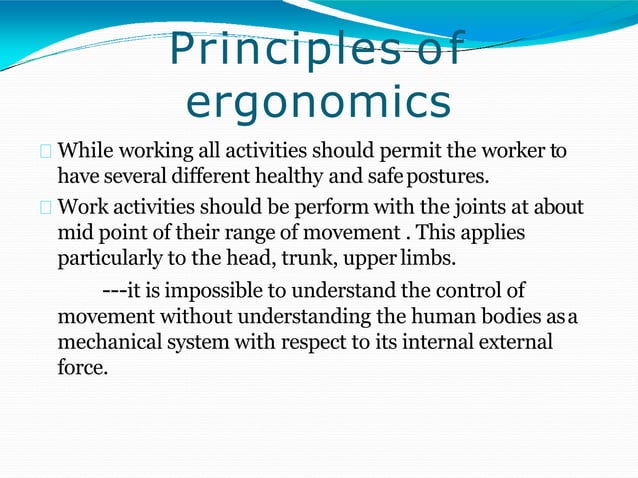 Principles of ergonomics

While working all activities should permit the worker to have several different healthy and safe postures.

Work activities should be perform with the joints at about mid point of their range of movement . This applies particularly to the head, trunk, upper limbs.

---it is impossible to understand the control of movement without understanding the human bodies as a mechanical system with respect to its internal external force.